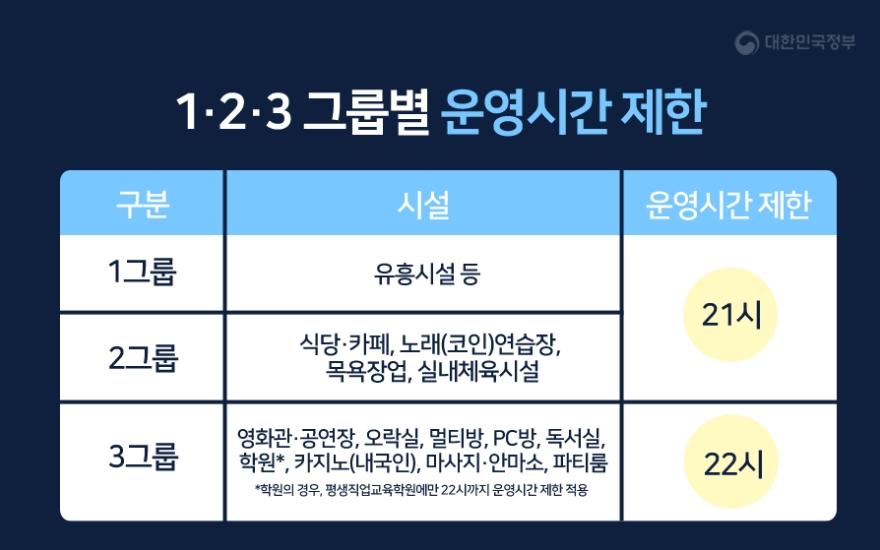 대한민국정부

1·2·3 그룹별 운영시간 제한

| 구분 | 시설 | 운영시간 제한 |
|---|---|---|
| 1그룹 | 유흥시설 등 | 21시 |
| 2그룹 | 식당·카페, 노래(코인)연습장, 목욕장업, 실내체육시설 | 21시 |
| 3그룹 | 영화관·공연장, 오락실, 멀티방, PC방, 독서실, 학원*, 카지노(내국인), 마사지·안마소, 파티룸 *학원의 경우, 평생직업교육학원에만 22시까지 운영시간 제한 적용 | 22시 |